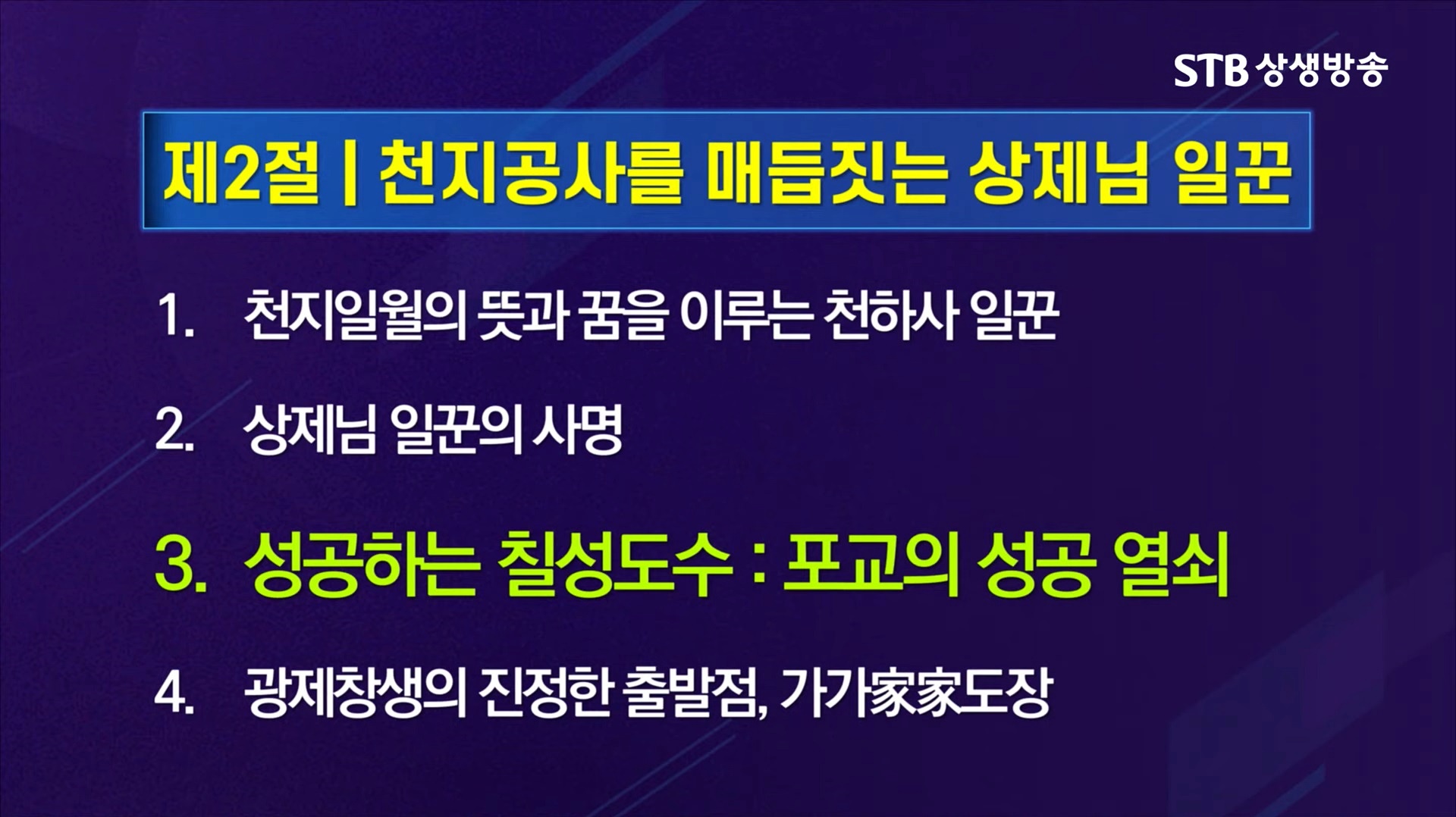 STB 상생방송

제2절 | 천지공사를 매듭짓는 상제님 일꾼

1. 천지일월의 뜻과 꿈을 이루는 천하사 일꾼

2. 상제님 일꾼의 사명

3. 성공하는 칠성도수 : 포교의 성공 열쇠

4. 광제창생의 진정한 출발점, 가가家家도장